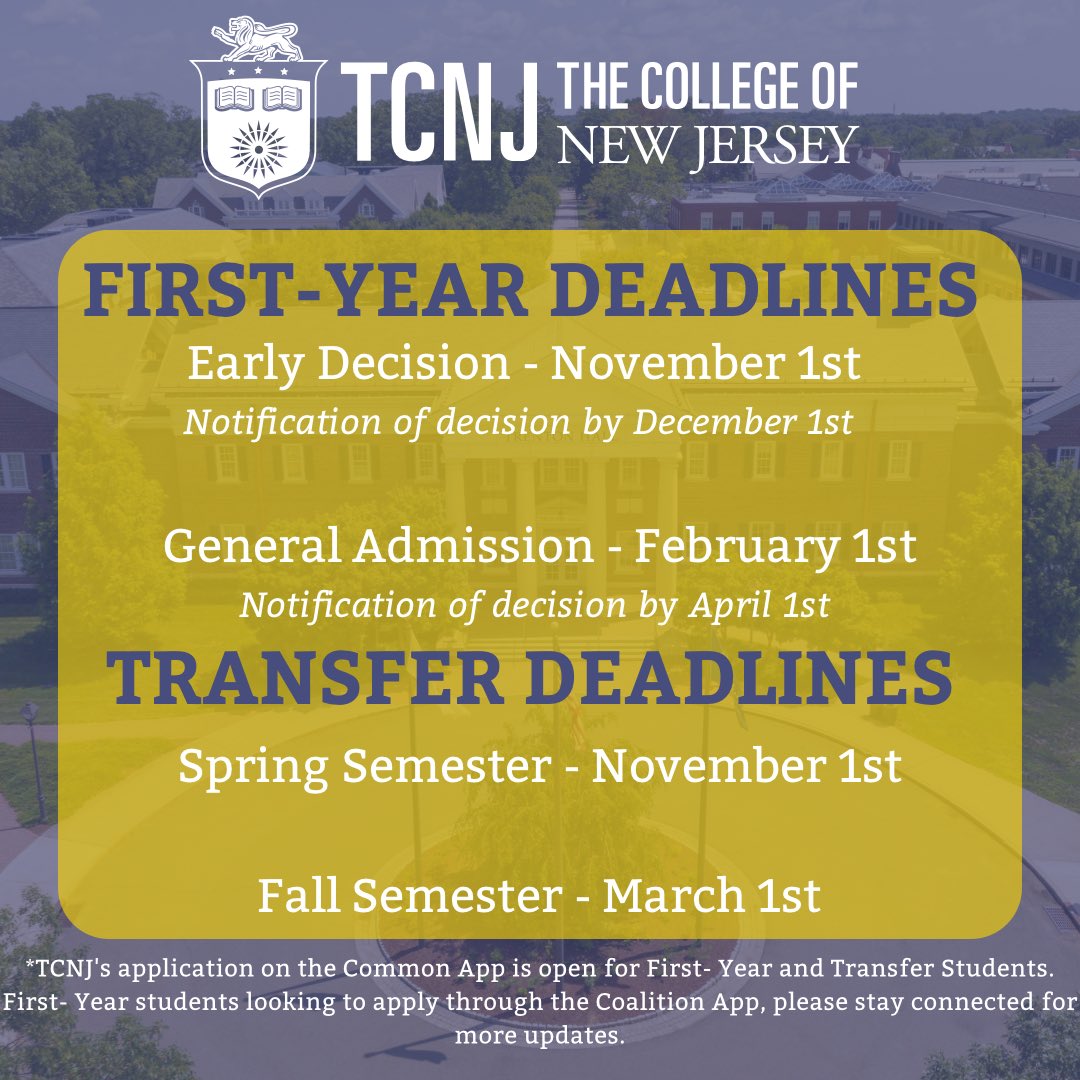 TCNJ THE COLLEGE OF NEW JERSEY

FIRST-YEAR DEADLINES

Early Decision - November 1st

Notification of decision by December 1st

General Admission - February 1st

Notification of decision by April 1st

TRANSFER DEADLINES

Spring Semester - November 1st

Fall Semester - March 1st

*TCNJ's application on the Common App is open for First- Year and Transfer Students. First- Year students looking to apply through the Coalition App, please stay connected for more updates.